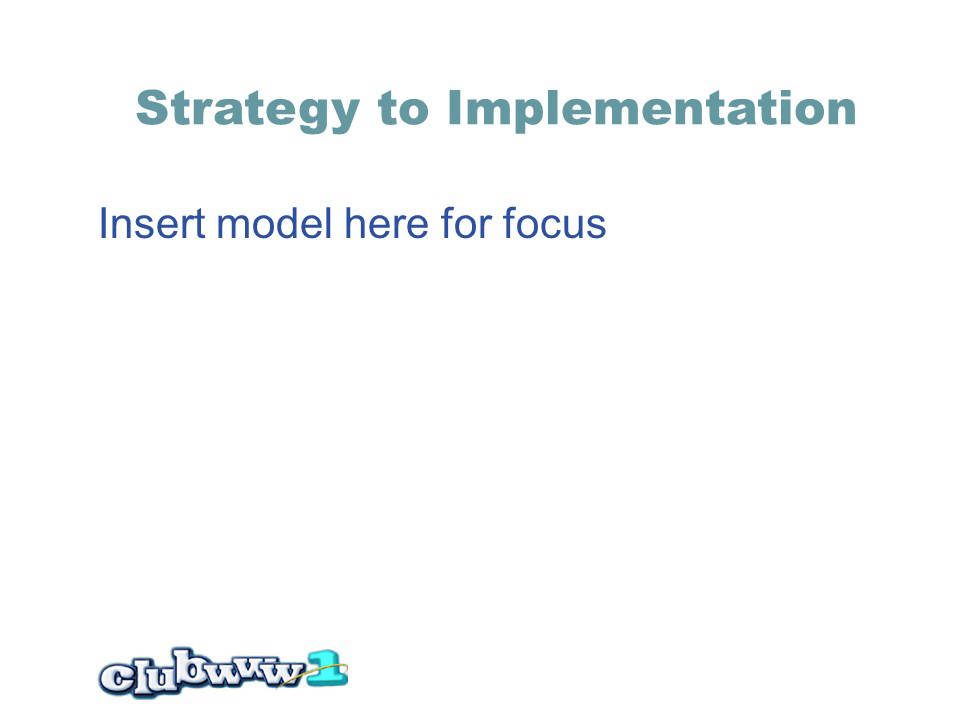 Strategy to Implementation

Insert model here for focus

clubwww1